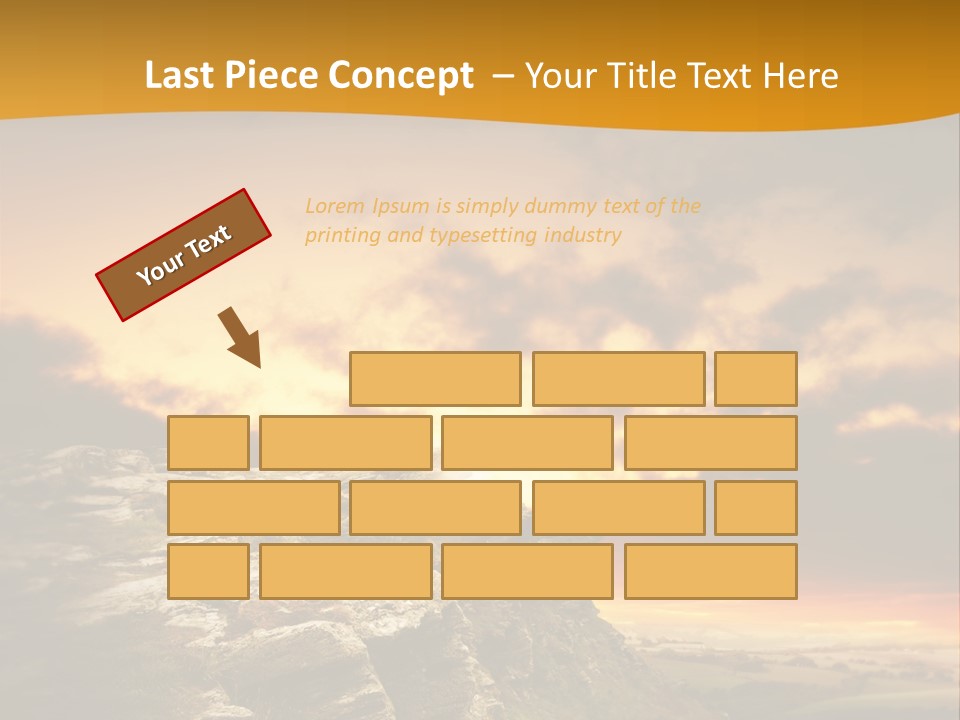 Last Piece Concept – Your Title Text Here

Your Text

Lorem Ipsum is simply dummy text of the printing and typesetting industry